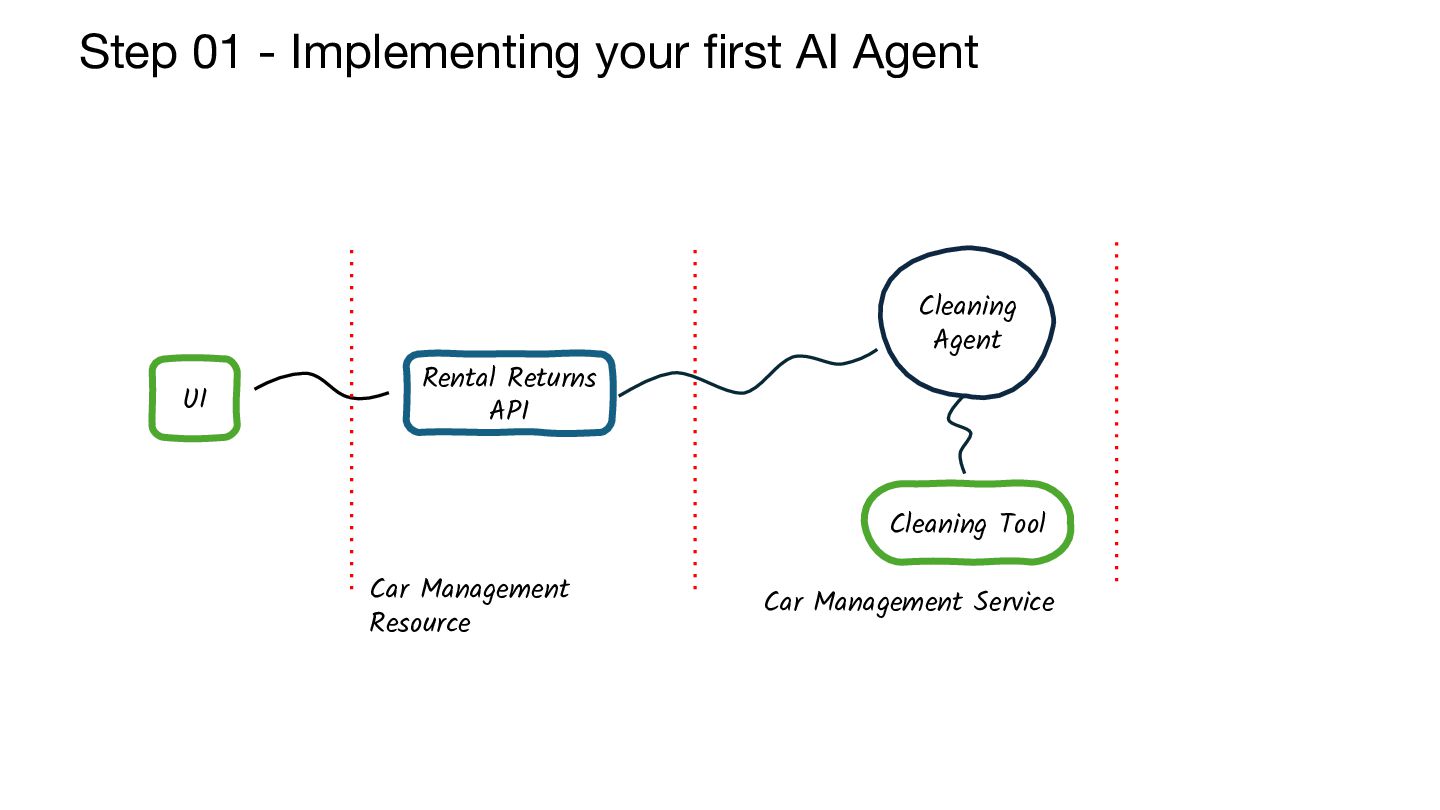 Step 01 - Implementing your first AI Agent

UI

Rental Returns API

Cleaning Agent

Cleaning Tool

Car Management Resource

Car Management Service